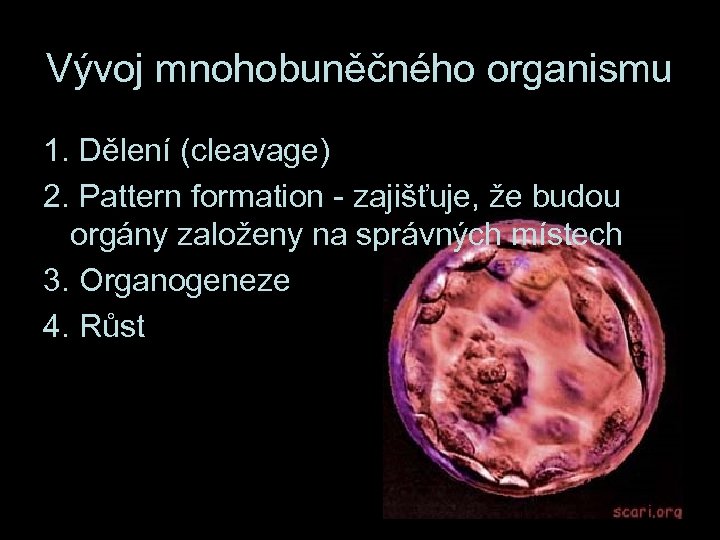 Vývoj mnohobuněčného organismu

1. Dělení (cleavage)
2. Pattern formation - zajišťuje, že budou orgány založeny na správných místech
3. Organogeneze
4. Růst

scari.org